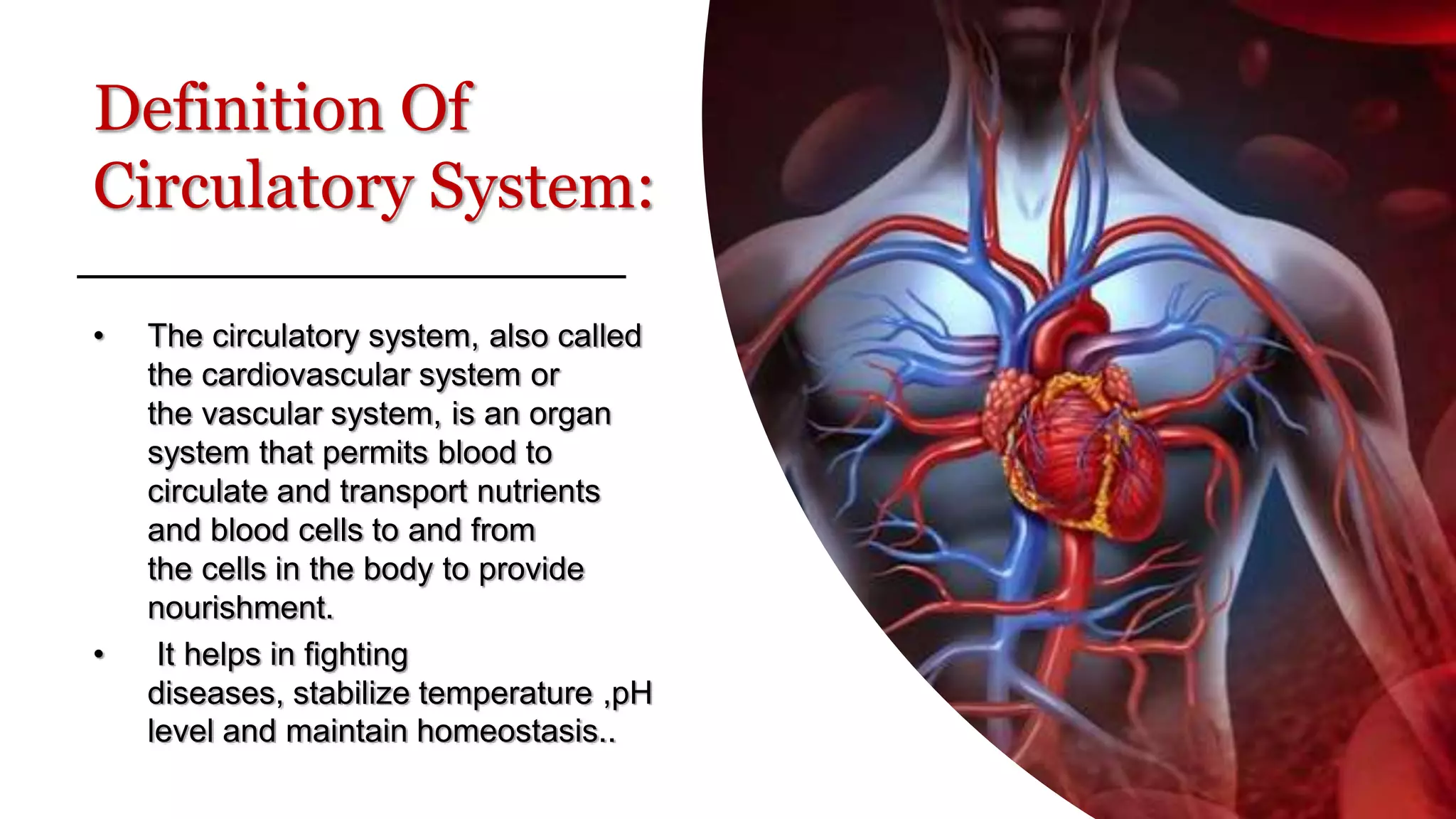 Definition Of Circulatory System:

• The circulatory system, also called the cardiovascular system or the vascular system, is an organ system that permits blood to circulate and transport nutrients and blood cells to and from the cells in the body to provide nourishment.

• It helps in fighting diseases, stabilize temperature ,pH level and maintain homeostasis..